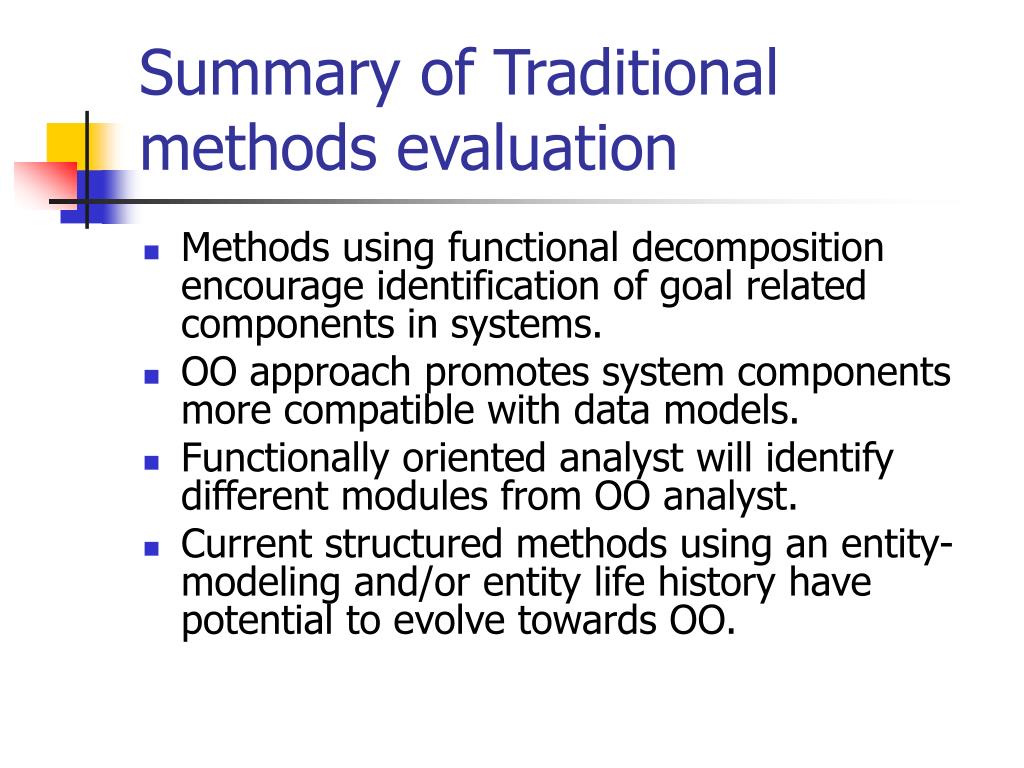 Summary of Traditional methods evaluation

- Methods using functional decomposition encourage identification of goal related components in systems.
- OO approach promotes system components more compatible with data models.
- Functionally oriented analyst will identify different modules from OO analyst.
- Current structured methods using an entity-modeling and/or entity life history have potential to evolve towards OO.